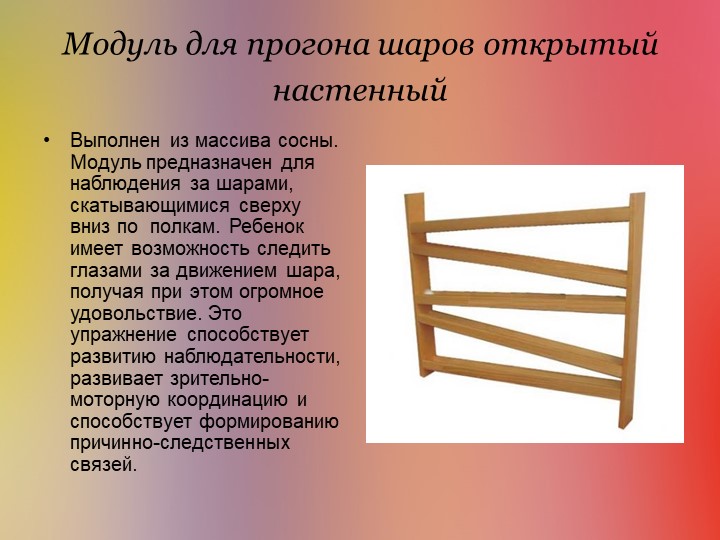 Модуль для прогона шаров открытый настенный

• Выполнен из массива сосны. Модуль предназначен для наблюдения за шарами, скатывающимися сверху вниз по полкам. Ребенок имеет возможность следить глазами за движением шара, получая при этом огромное удовольствие. Это упражнение способствует развитию наблюдательности, развивает зрительно-моторную координацию и способствует формированию причинно-следственных связей.